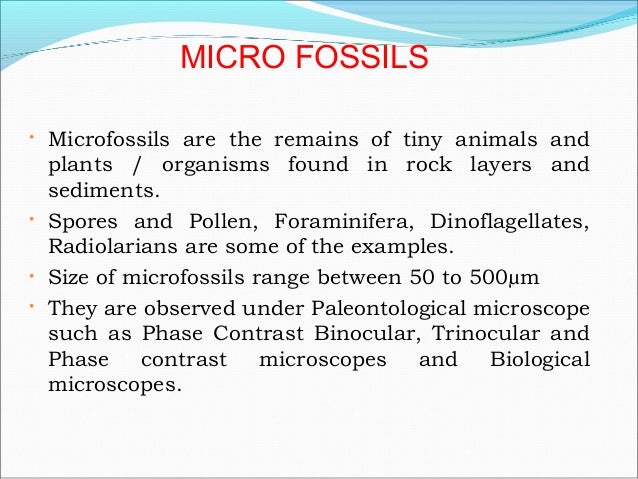 MICRO FOSSILS

• Microfossils are the remains of tiny animals and plants / organisms found in rock layers and sediments.

• Spores and Pollen, Foraminifera, Dinoflagellates, Radiolarians are some of the examples.

• Size of microfossils range between 50 to 500μm

• They are observed under Paleontological microscope such as Phase Contrast Binocular, Trinocular and Phase contrast microscopes and Biological microscopes.